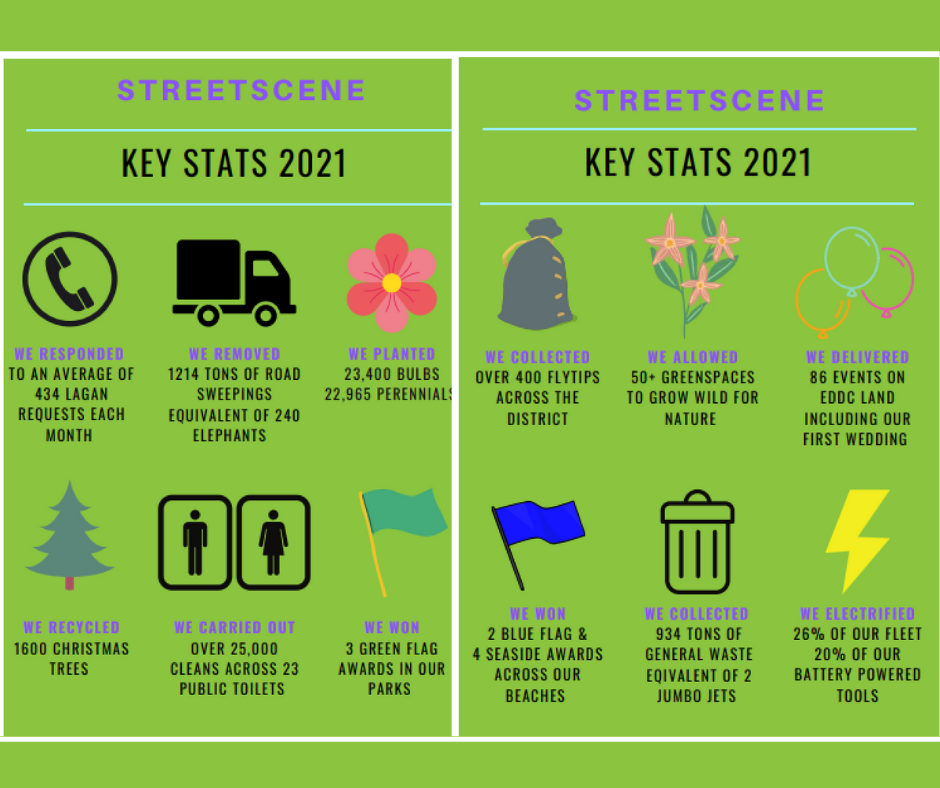 STREETSCENE

KEY STATS 2021

WE RESPONDED
TO AN AVERAGE OF 434 LAGAN REQUESTS EACH MONTH

WE REMOVED
1214 TONS OF ROAD SWEEPINGS EQUIVALENT OF 240 ELEPHANTS

WE PLANTED
23,400 BULBS 22,965 PERENNIALS

WE RECYCLED
1600 CHRISTMAS TREES

WE CARRIED OUT
OVER 25,000 CLEANS ACROSS 23 PUBLIC TOILETS

WE WON
3 GREEN FLAG AWARDS IN OUR PARKS

STREETSCENE

KEY STATS 2021

WE COLLECTED
OVER 400 FLYTIPS ACROSS THE DISTRICT

WE ALLOWED
50+ GREENSPACES TO GROW WILD FOR NATURE

WE DELIVERED
86 EVENTS ON EDDC LAND INCLUDING OUR FIRST WEDDING

WE WON
2 BLUE FLAG & 4 SEASIDE AWARDS ACROSS OUR BEACHES

WE COLLECTED
934 TONS OF GENERAL WASTE EQIVALENT OF 2 JUMBO JETS

WE ELECTRIFIED
26% OF OUR FLEET 20% OF OUR BATTERY POWERED TOOLS